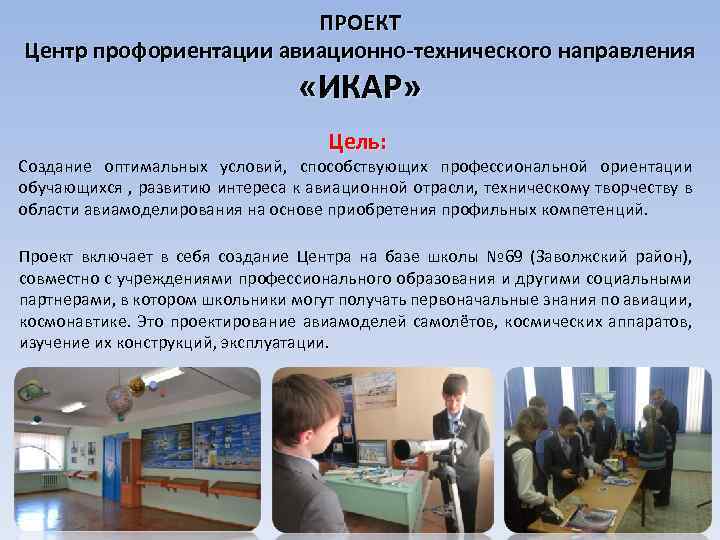 ПРОЕКТ
Центр профориентации авиационно-технического направления
«ИКАР»

Цель:

Создание оптимальных условий, способствующих профессиональной ориентации обучающихся , развитию интереса к авиационной отрасли, техническому творчеству в области авиамоделирования на основе приобретения профильных компетенций.

Проект включает в себя создание Центра на базе школы №69 (Заволжский район), совместно с учреждениями профессионального образования и другими социальными партнерами, в котором школьники могут получать первоначальные знания по авиации, космонавтике. Это проектирование авиамоделей самолётов, космических аппаратов, изучение их конструкций, эксплуатации.